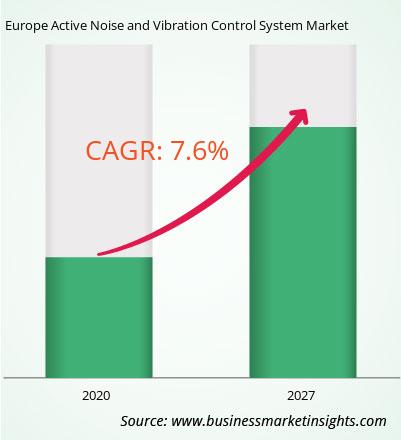 Europe Active Noise and Vibration Control System Market

CAGR: 7.6%

2020

2027

Source: www.businessmarketinsights.com